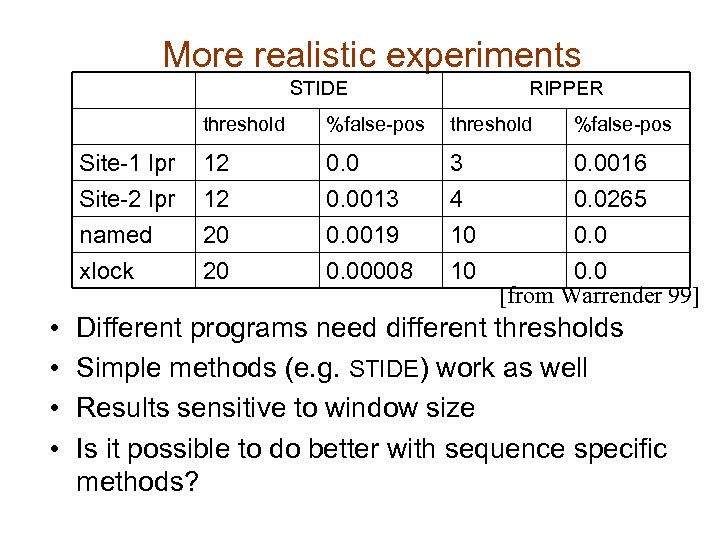 More realistic experiments

| | STIDE | | RIPPER | |
|---|---|---|---|---|
| | threshold | %false-pos | threshold | %false-pos |
| Site-1 lpr | 12 | 0.0 | 3 | 0.0016 |
| Site-2 lpr | 12 | 0.0013 | 4 | 0.0265 |
| named | 20 | 0.0019 | 10 | 0.0 |
| xlock | 20 | 0.00008 | 10 | 0.0 |

[from Warrender 99]

• Different programs need different thresholds
• Simple methods (e.g. STIDE) work as well
• Results sensitive to window size
• Is it possible to do better with sequence specific methods?